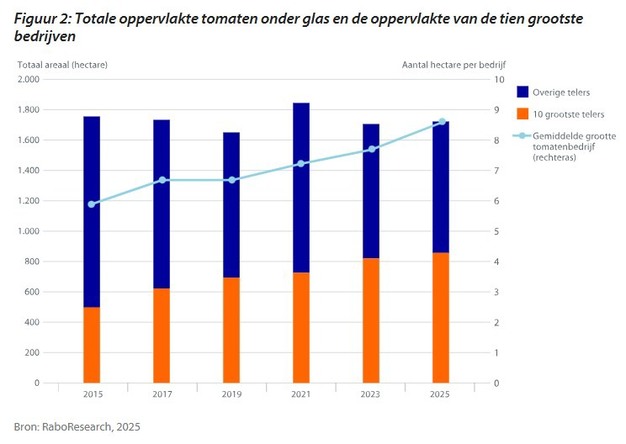 Figuur 2: Totale oppervlakte tomaten onder glas en de oppervlakte van de tien grootste bedrijven

Totaal areaal (hectare)

Aantal hectare per bedrijf

2.000
1.800
1.600
1.400
1.200
1.000
800
600
400
200
0

10
9
8
7
6
5
4
3
2
1
0

2015
2017
2019
2021
2023
2025

Overige telers
10 grootste telers
Gemiddelde grootte tomatenbedrijf (rechteras)

Bron: RaboResearch, 2025